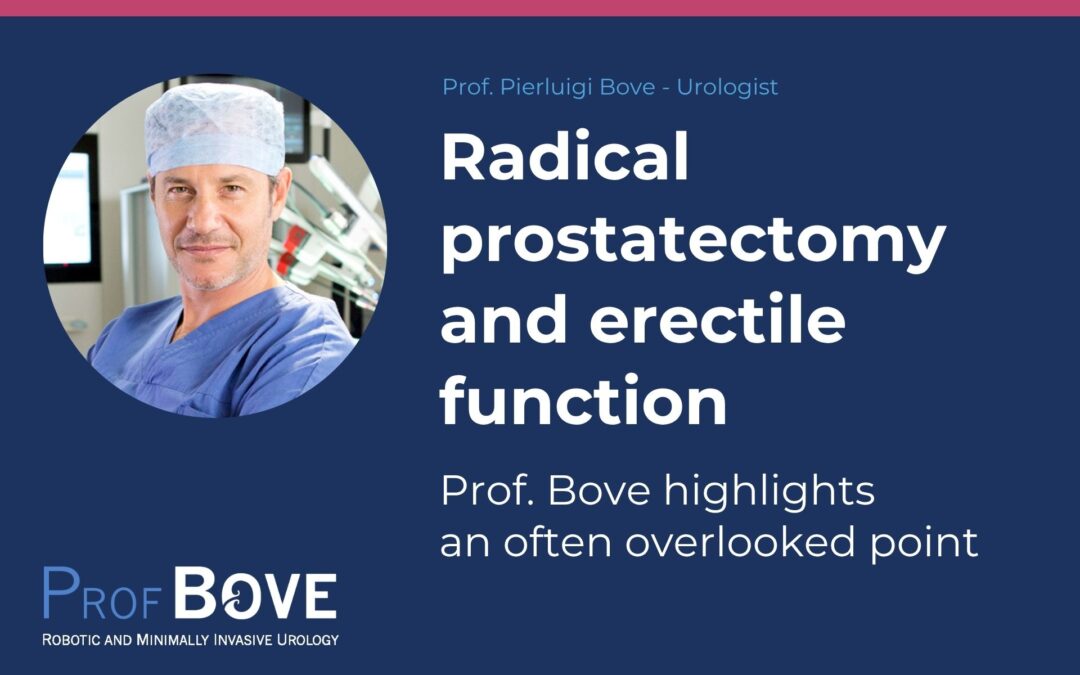 Prof. Pierluigi Bove - Urologist

Radical prostatectomy and erectile function

Prof. Bove highlights an often overlooked point

PROF BOVE
ROBOTIC AND MINIMALLY INVASIVE UROLOGY